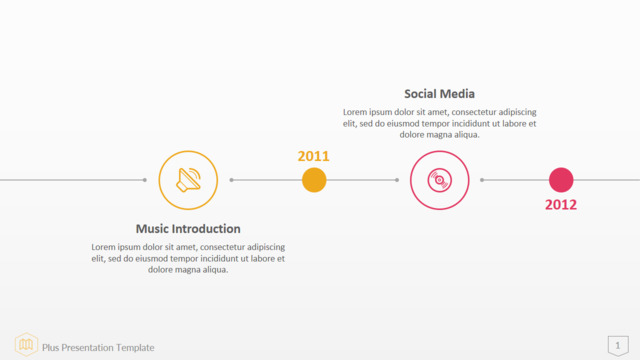 Social Media

Lorem ipsum dolor sit amet, consectetur adipiscing elit, sed do eiusmod tempor incididunt ut labore et dolore magna aliqua.

2011

2012

Music Introduction

Lorem ipsum dolor sit amet, consectetur adipiscing elit, sed do eiusmod tempor incididunt ut labore et dolore magna aliqua.

Plus Presentation Template

1